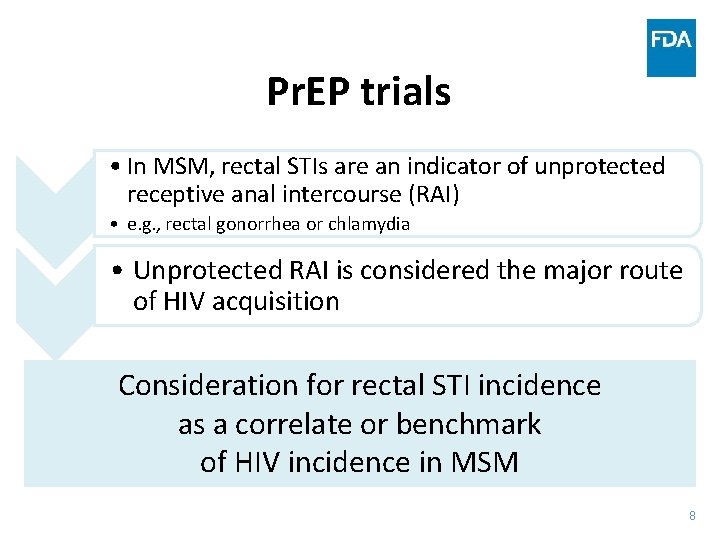 FDA

PrEP trials

• In MSM, rectal STIs are an indicator of unprotected receptive anal intercourse (RAI)
• e.g., rectal gonorrhea or chlamydia

• Unprotected RAI is considered the major route of HIV acquisition

Consideration for rectal STI incidence as a correlate or benchmark of HIV incidence in MSM

8